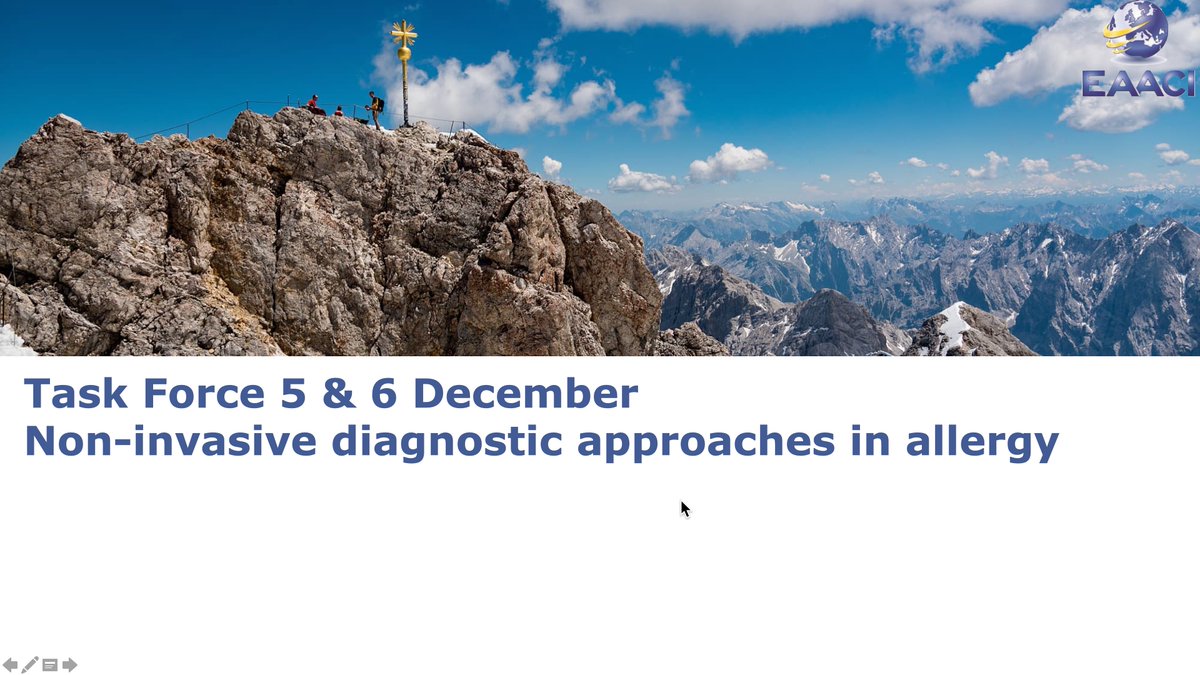 EAACI

Task Force 5 & 6 December
Non-invasive diagnostic approaches in allergy